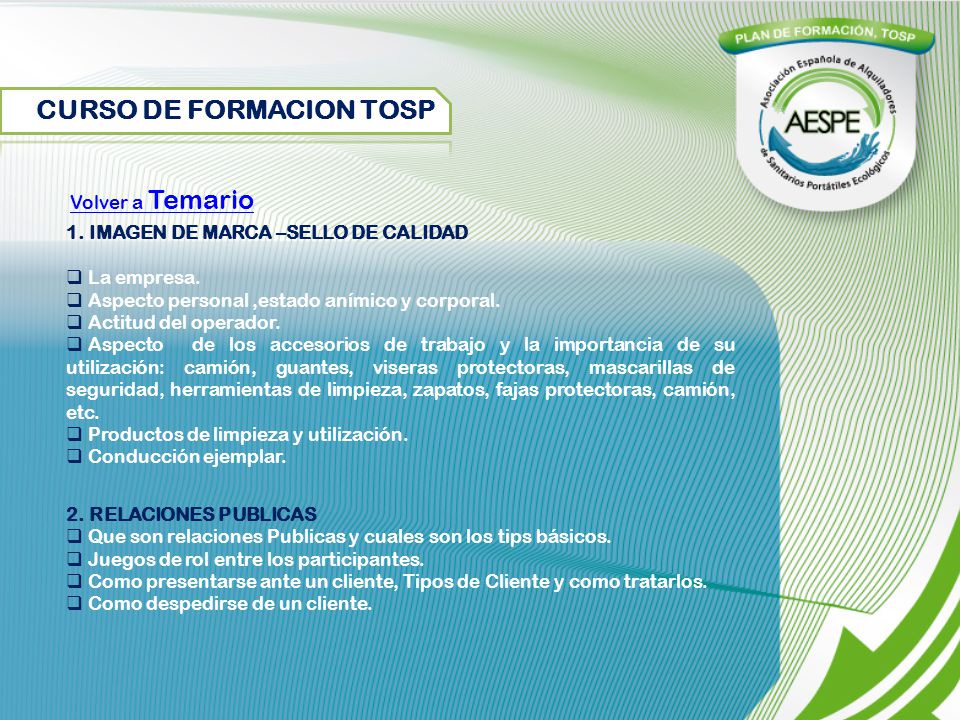 PLAN DE FORMACIÓN, TOSP

Asociación Española de Alquiladores de Sanitarios Portátiles Ecológicos

AESPE

CURSO DE FORMACION TOSP

Volver a Temario

1. IMAGEN DE MARCA –SELLO DE CALIDAD

❑ La empresa.
❑ Aspecto personal ,estado anímico y corporal.
❑ Actitud del operador.
❑ Aspecto de los accesorios de trabajo y la importancia de su utilización: camión, guantes, viseras protectoras, mascarillas de seguridad, herramientas de limpieza, zapatos, fajas protectoras, camión, etc.
❑ Productos de limpieza y utilización.
❑ Conducción ejemplar.

2. RELACIONES PUBLICAS
❑ Que son relaciones Publicas y cuales son los tips básicos.
❑ Juegos de rol entre los participantes.
❑ Como presentarse ante un cliente, Tipos de Cliente y como tratarlos.
❑ Como despedirse de un cliente.